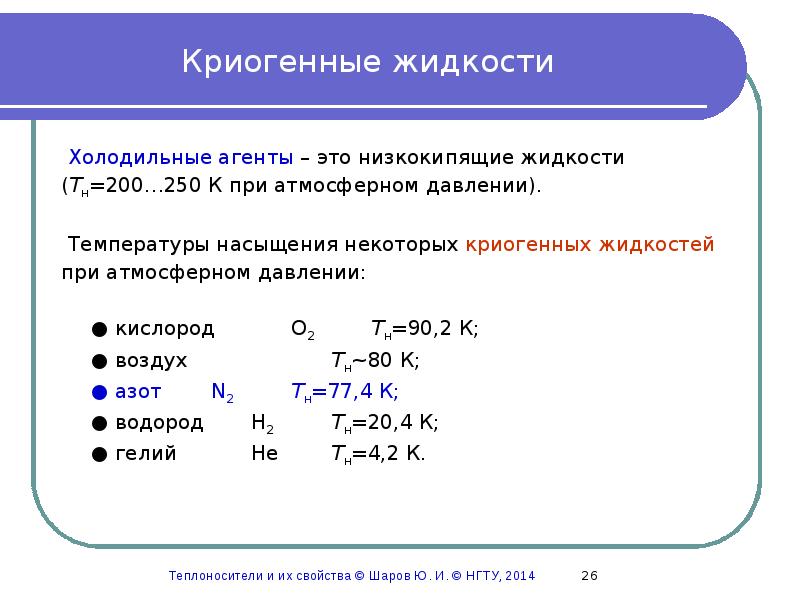 Криогенные жидкости

Холодильные агенты – это низкокипящие жидкости ($T_н$=200…250 К при атмосферном давлении).

Температуры насыщения некоторых криогенных жидкостей при атмосферном давлении:

● кислород $O_2$ $T_н$=90,2 К;
● воздух $T_н$~80 К;
● азот $N_2$ $T_н$=77,4 К;
● водород $H_2$ $T_н$=20,4 К;
● гелий He $T_н$=4,2 К.

Теплоносители и их свойства © Шаров Ю. И. © НГТУ, 2014 26